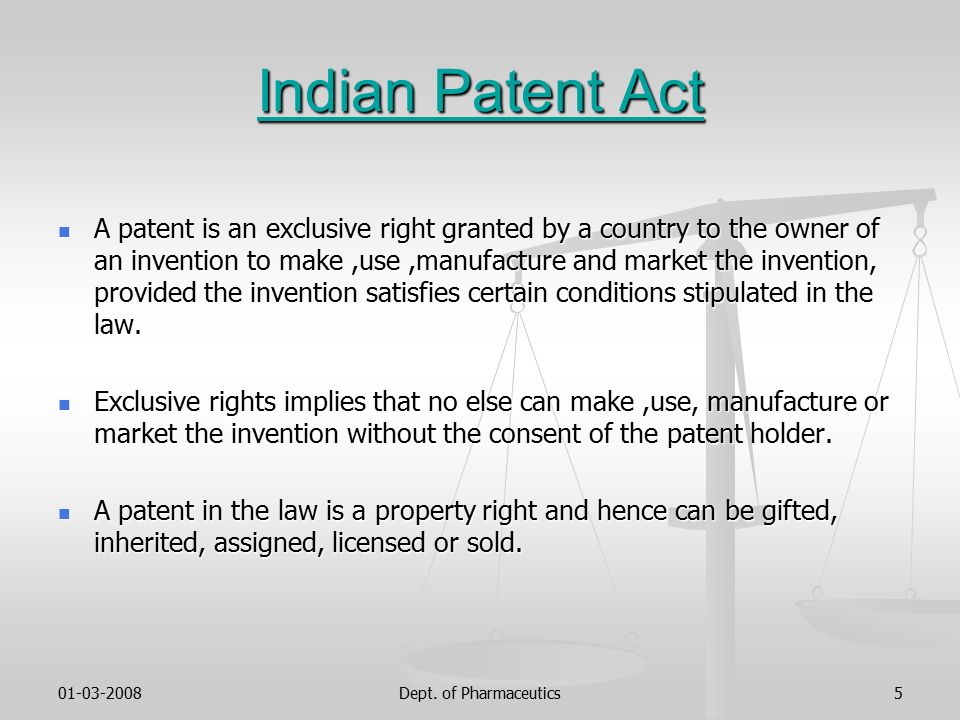 Indian Patent Act

- A patent is an exclusive right granted by a country to the owner of an invention to make ,use ,manufacture and market the invention, provided the invention satisfies certain conditions stipulated in the law.

- Exclusive rights implies that no else can make ,use, manufacture or market the invention without the consent of the patent holder.

- A patent in the law is a property right and hence can be gifted, inherited, assigned, licensed or sold.

01-03-2008 Dept. of Pharmaceutics 5